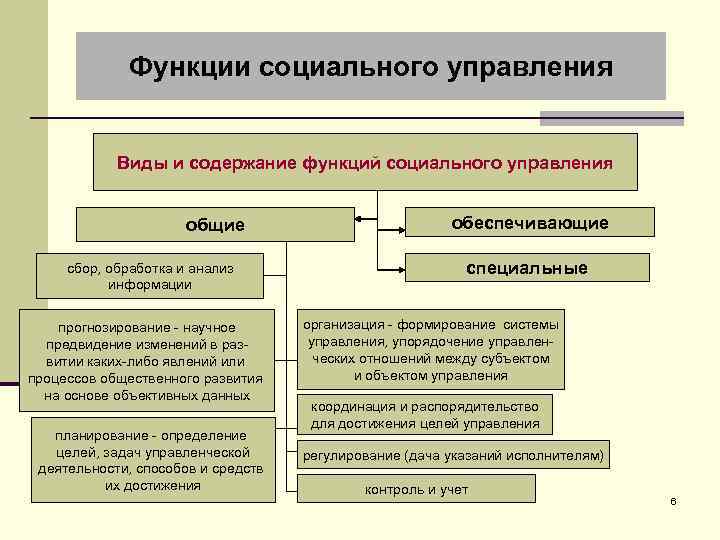 Функции социального управления

Виды и содержание функций социального управления

общие

обеспечивающие

специальные

сбор, обработка и анализ информации

прогнозирование - научное предвидение изменений в развитии каких-либо явлений или процессов общественного развития на основе объективных данных

планирование - определение целей, задач управленческой деятельности, способов и средств их достижения

организация - формирование системы управления, упорядочение управленческих отношений между субъектом и объектом управления

координация и распорядительство для достижения целей управления

регулирование (дача указаний исполнителям)

контроль и учет

6